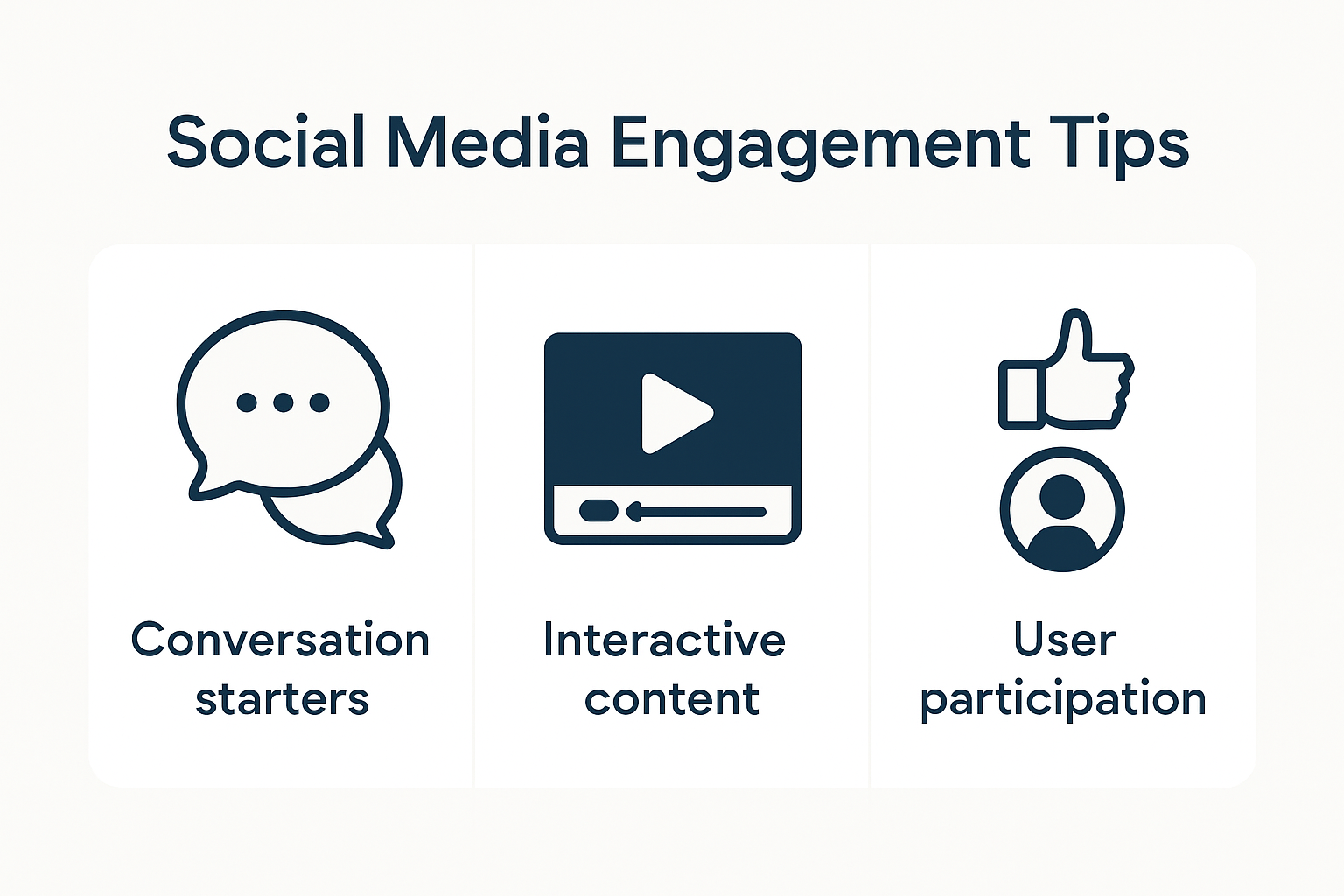 Social Media Engagement Tips

Conversation starters

Interactive content

User participation